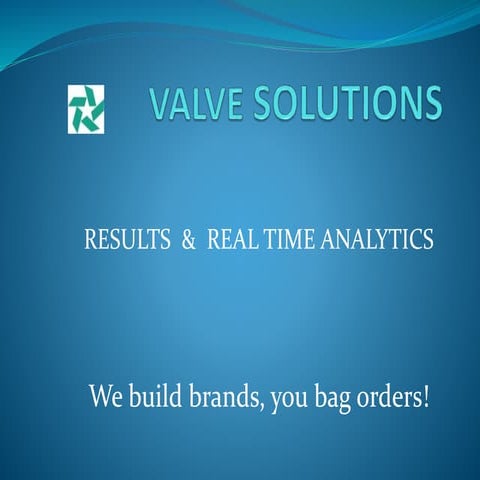 VALVE SOLUTIONS

RESULTS & REAL TIME ANALYTICS

We build brands, you bag orders!